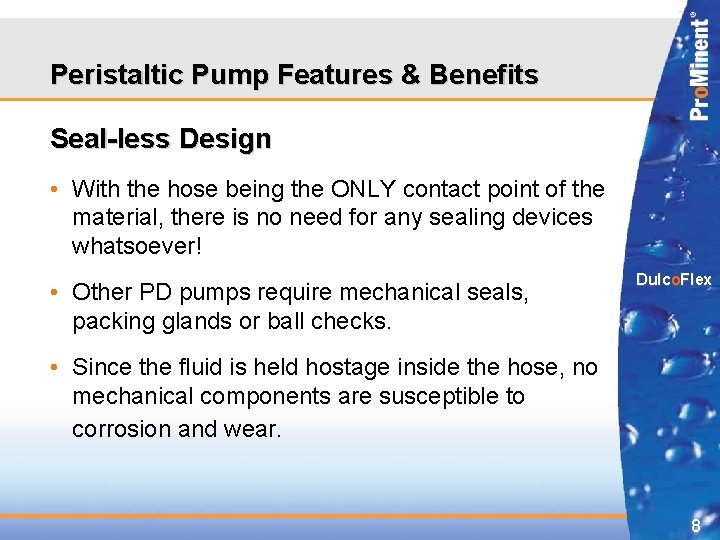 Peristaltic Pump Features & Benefits

Seal-less Design

• With the hose being the ONLY contact point of the material, there is no need for any sealing devices whatsoever!

• Other PD pumps require mechanical seals, packing glands or ball checks.

• Since the fluid is held hostage inside the hose, no mechanical components are susceptible to corrosion and wear.

ProMinent®

DulcoFlex

8